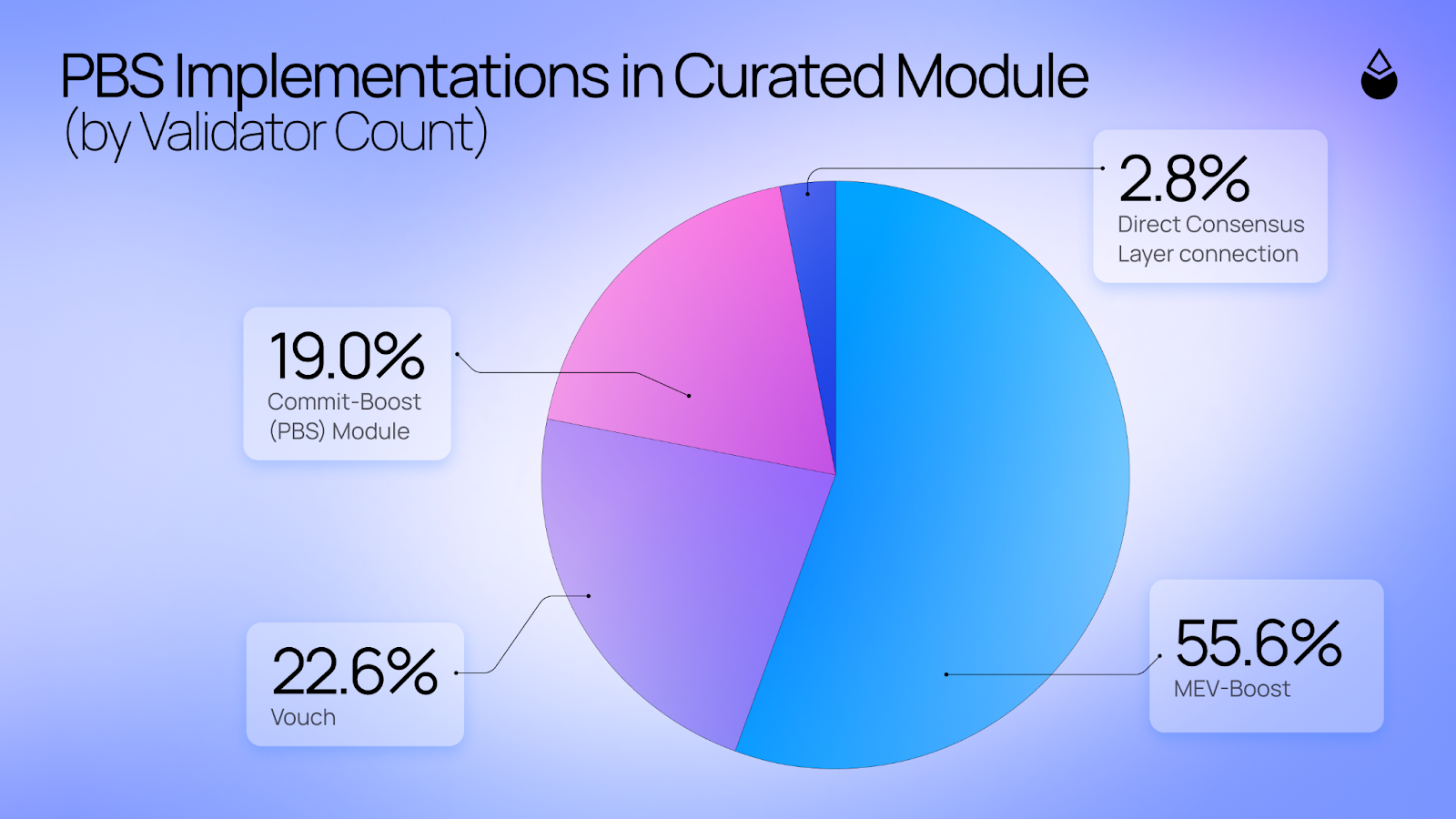 PBS Implementations in Curated Module
(by Validator Count)

2.8%
Direct Consensus Layer connection

19.0%
Commit-Boost (PBS) Module

22.6%
Vouch

55.6%
MEV-Boost